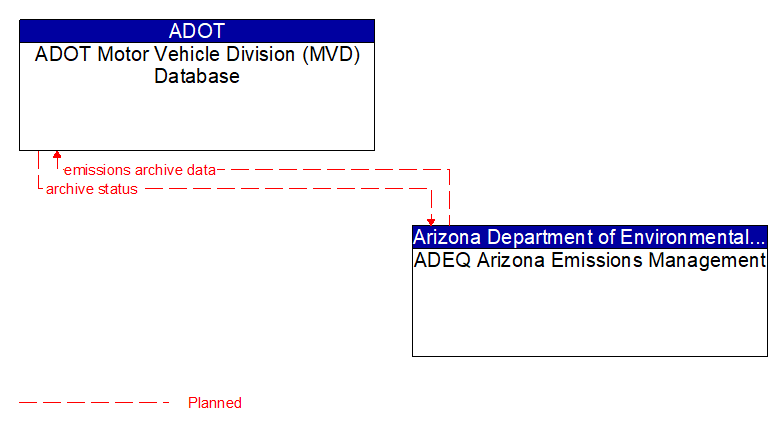 ADOT
ADOT Motor Vehicle Division (MVD) Database

emissions archive data
archive status

Arizona Department of Environmental...
ADEQ Arizona Emissions Management

Planned